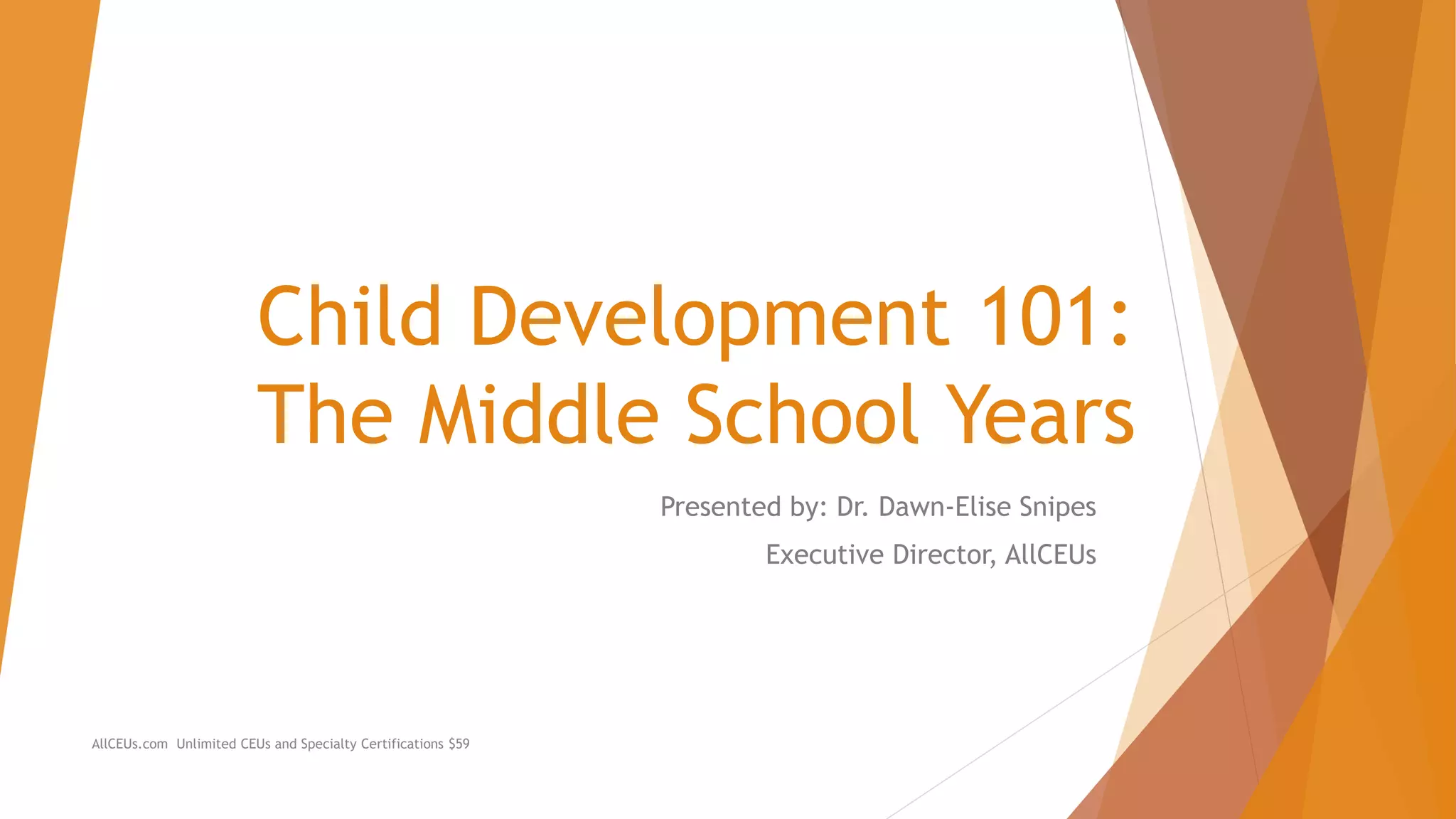 Child Development 101: The Middle School Years

Presented by: Dr. Dawn-Elise Snipes

Executive Director, AllCEUs

AllCEUs.com Unlimited CEUs and Specialty Certifications $59